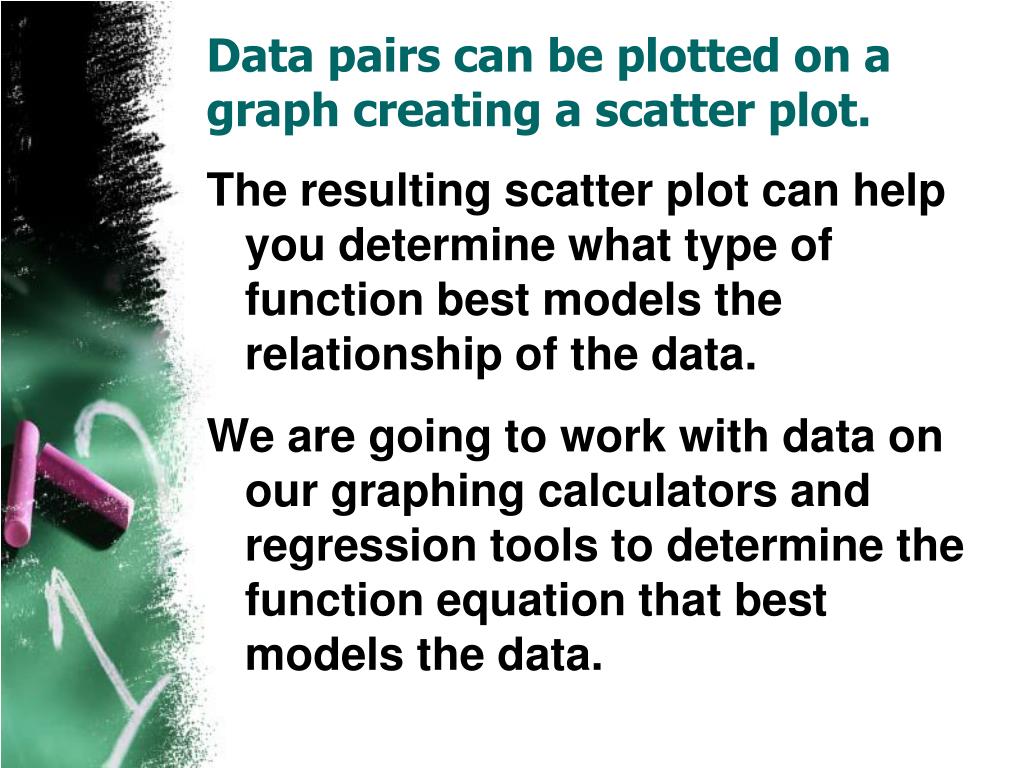 Data pairs can be plotted on a graph creating a scatter plot.

The resulting scatter plot can help you determine what type of function best models the relationship of the data.

We are going to work with data on our graphing calculators and regression tools to determine the function equation that best models the data.